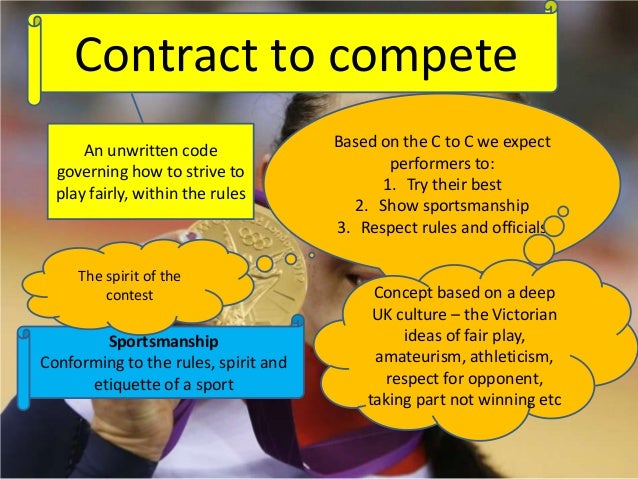 Contract to compete

An unwritten code governing how to strive to play fairly, within the rules

Based on the C to C we expect performers to:
1. Try their best
2. Show sportsmanship
3. Respect rules and officials

The spirit of the contest

Sportsmanship
Conforming to the rules, spirit and etiquette of a sport

Concept based on a deep UK culture – the Victorian ideas of fair play, amateurism, athleticism, respect for opponent, taking part not winning etc